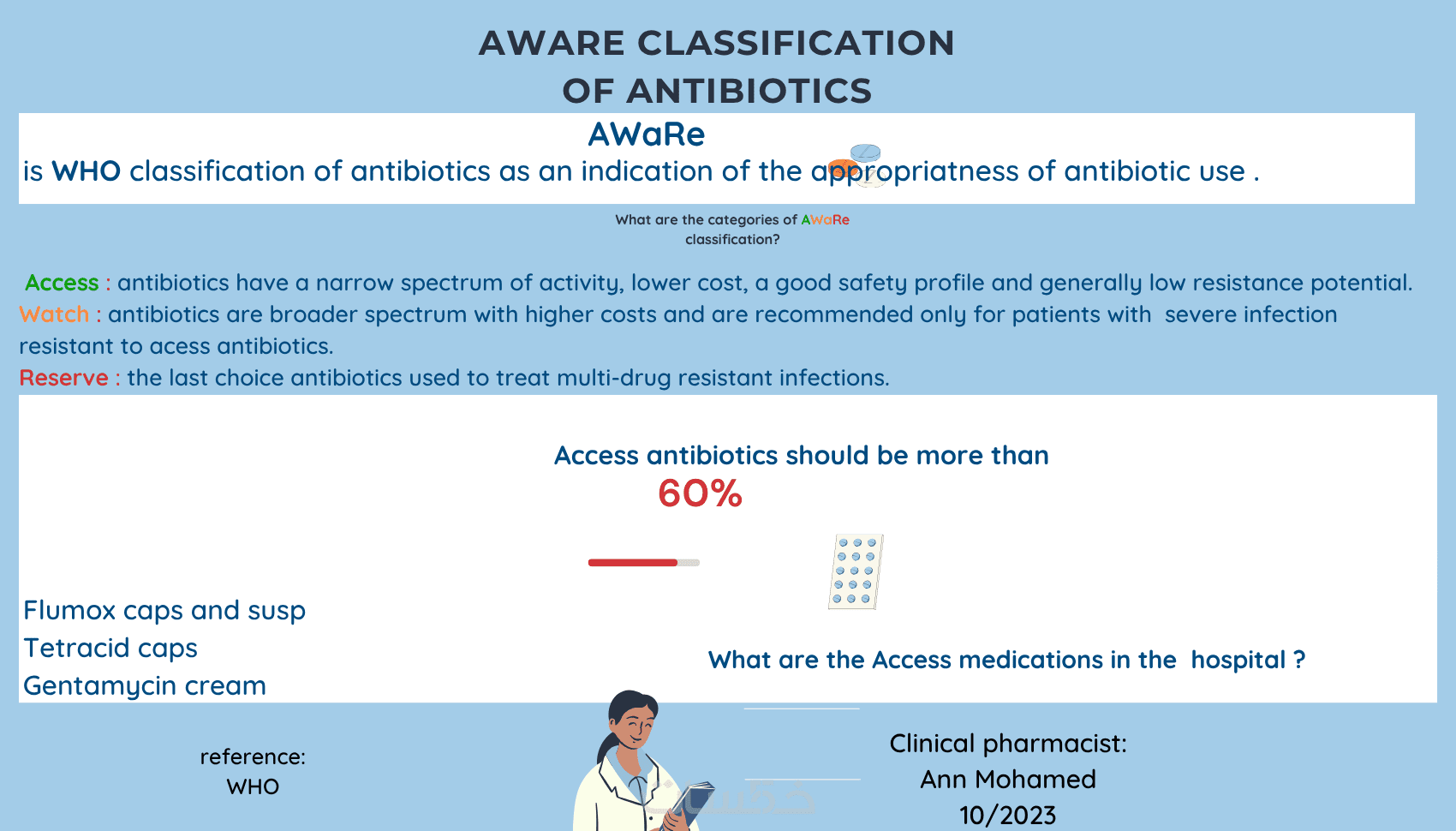 AWARE CLASSIFICATION OF ANTIBIOTICS

AWaRe
is WHO classification of antibiotics as an indication of the appropriatness of antibiotic use .

What are the categories of AWaRe classification?

Access : antibiotics have a narrow spectrum of activity, lower cost, a good safety profile and generally low resistance potential.
Watch : antibiotics are broader spectrum with higher costs and are recommended only for patients with severe infection resistant to acess antibiotics.
Reserve : the last choice antibiotics used to treat multi-drug resistant infections.

Access antibiotics should be more than
60%

Flumox caps and susp
Tetracid caps
Gentamycin cream

What are the Access medications in the hospital ?

reference:
WHO

Clinical pharmacist:
Ann Mohamed
10/2023